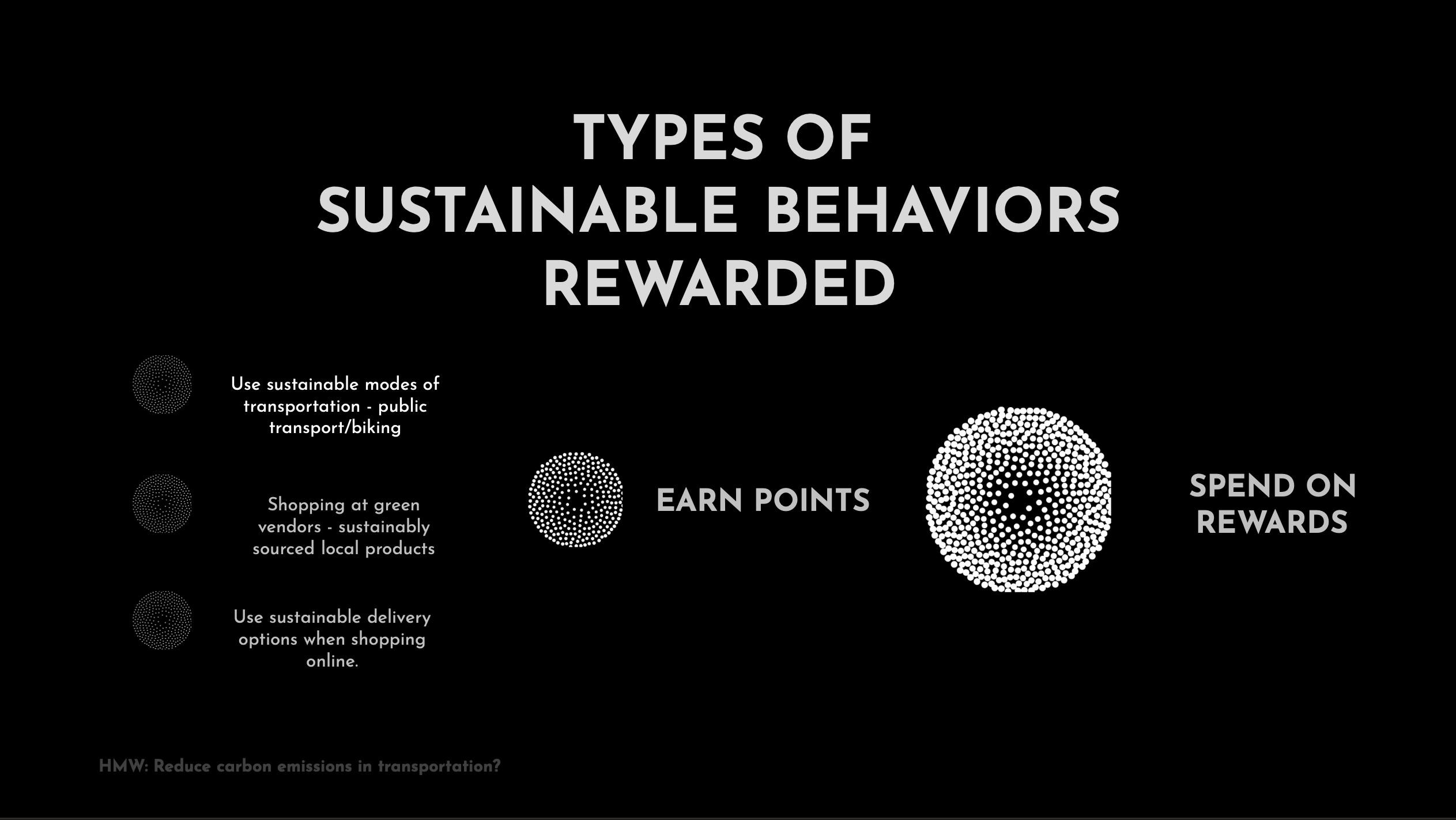 TYPES OF SUSTAINABLE BEHAVIORS REWARDED

Use sustainable modes of transportation - public transport/biking

Shopping at green vendors - sustainably sourced local products

Use sustainable delivery options when shopping online.

EARN POINTS

SPEND ON REWARDS

HMW: Reduce carbon emissions in transportation?